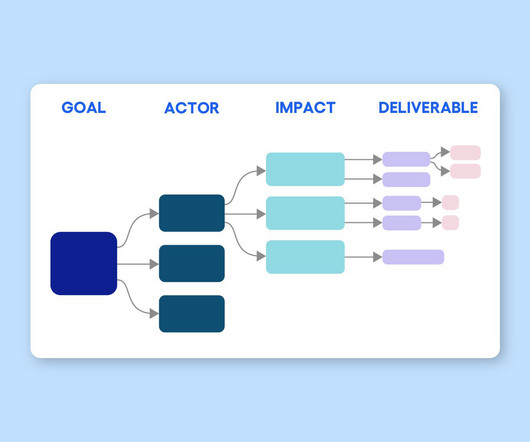 GOAL ACTOR IMPACT DELIVERABLE